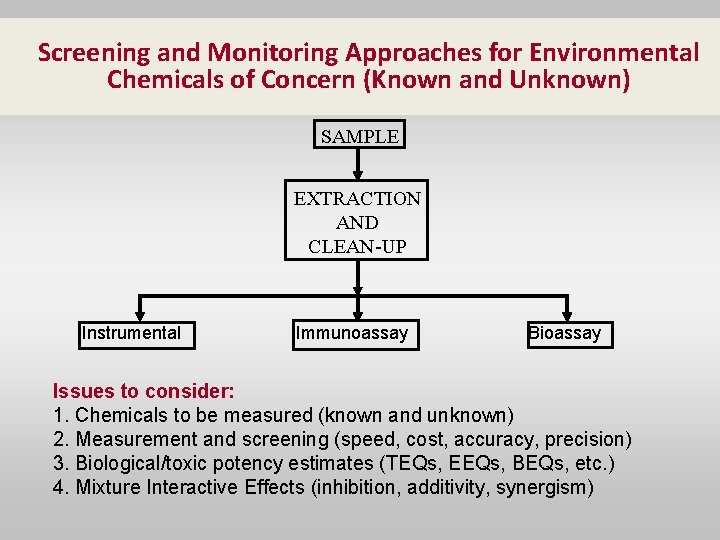 Screening and Monitoring Approaches for Environmental Chemicals of Concern (Known and Unknown)

SAMPLE

EXTRACTION AND CLEAN-UP

Instrumental

Immunoassay

Bioassay

Issues to consider:
1. Chemicals to be measured (known and unknown)
2. Measurement and screening (speed, cost, accuracy, precision)
3. Biological/toxic potency estimates (TEQs, EEQs, BEQs, etc.)
4. Mixture Interactive Effects (inhibition, additivity, synergism)